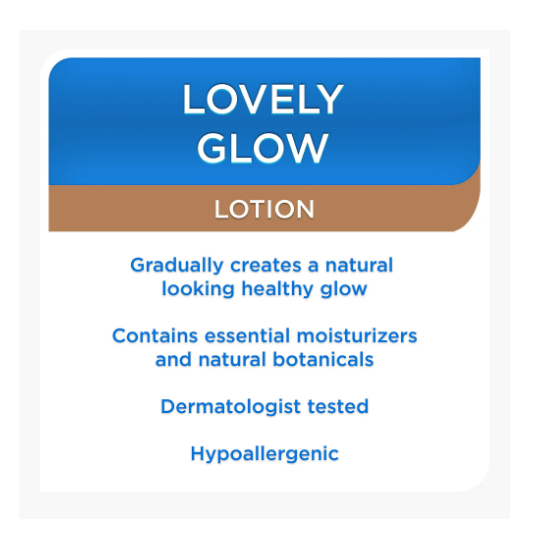 LOVELY GLOW

LOTION

Gradually creates a natural looking healthy glow

Contains essential moisturizers and natural botanicals

Dermatologist tested

Hypoallergenic